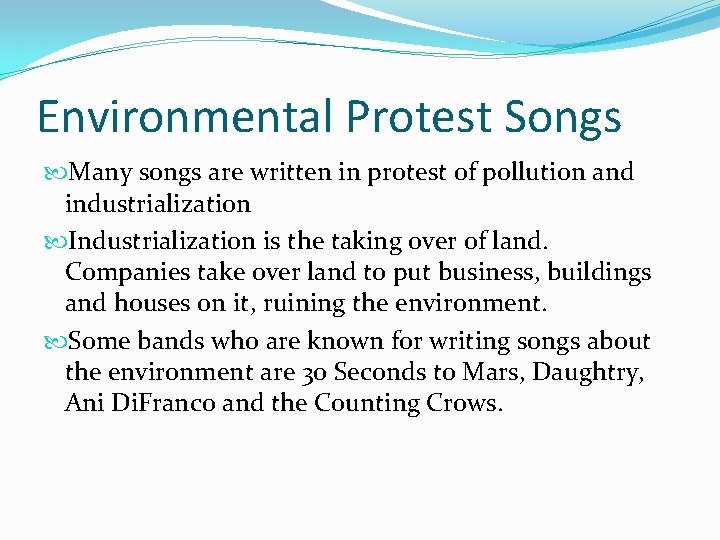 Environmental Protest Songs

Many songs are written in protest of pollution and industrialization

Industrialization is the taking over of land. Companies take over land to put business, buildings and houses on it, ruining the environment.

Some bands who are known for writing songs about the environment are 30 Seconds to Mars, Daughtry, Ani DiFranco and the Counting Crows.